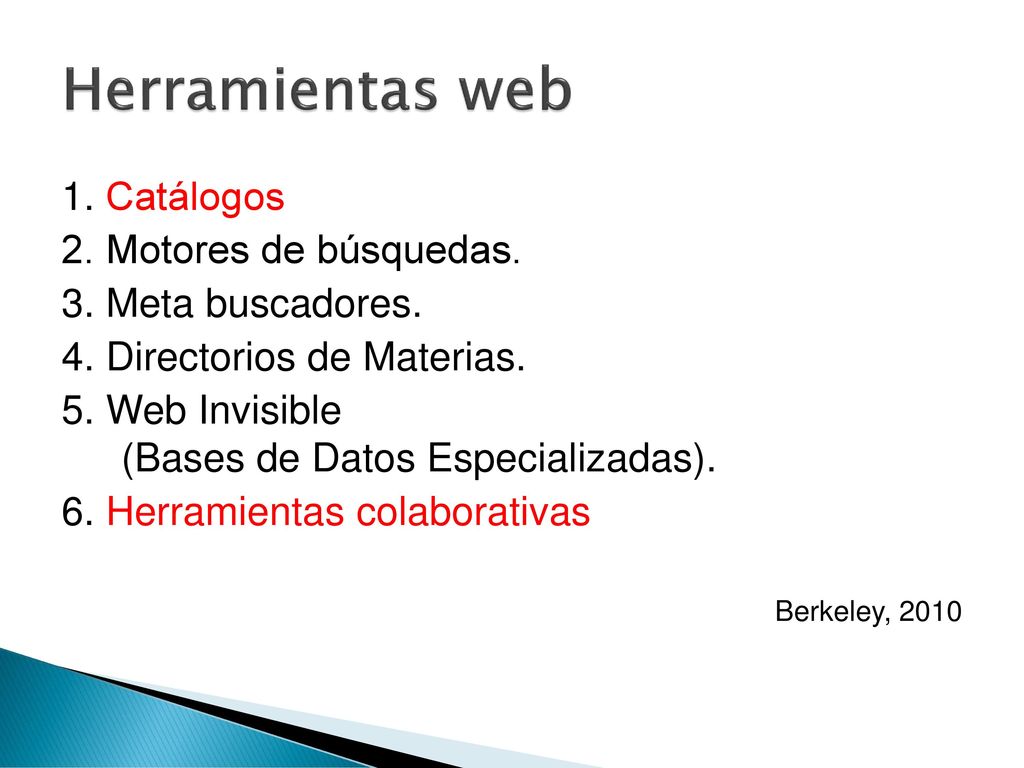 Herramientas web

1. Catálogos
2. Motores de búsquedas.
3. Meta buscadores.
4. Directorios de Materias.
5. Web Invisible
(Bases de Datos Especializadas).
6. Herramientas colaborativas

Berkeley, 2010